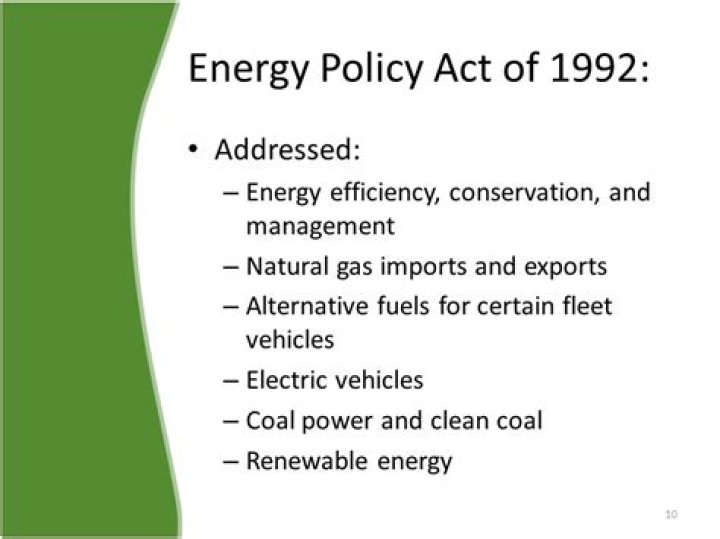 Energy Policy Act of 1992:

• Addressed:
– Energy efficiency, conservation, and management
– Natural gas imports and exports
– Alternative fuels for certain fleet vehicles
– Electric vehicles
– Coal power and clean coal
– Renewable energy

10